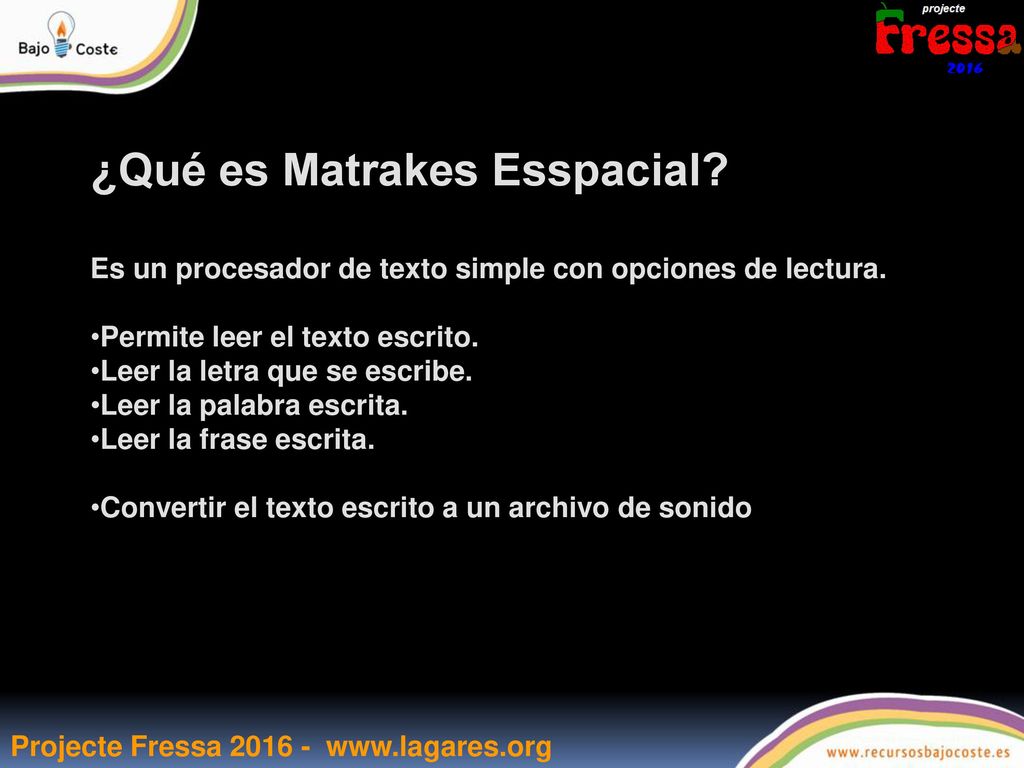 Bajo Coste

projecte
Fressa
2016

¿Qué es Matrakes Esspacial?

Es un procesador de texto simple con opciones de lectura.

•Permite leer el texto escrito.
•Leer la letra que se escribe.
•Leer la palabra escrita.
•Leer la frase escrita.

•Convertir el texto escrito a un archivo de sonido

Projecte Fressa 2016 - www.lagares.org

www.recursosbajocoste.es